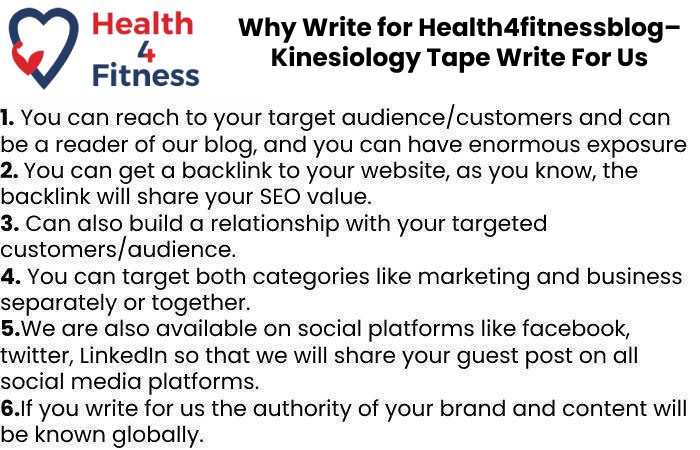 Health
4
Fitness

Why Write for Health4fitnessblog– Kinesiology Tape Write For Us

1. You can reach to your target audience/customers and can be a reader of our blog, and you can have enormous exposure
2. You can get a backlink to your website, as you know, the backlink will share your SEO value.
3. Can also build a relationship with your targeted customers/audience.
4. You can target both categories like marketing and business separately or together.
5.We are also available on social platforms like facebook, twitter, LinkedIn so that we will share your guest post on all social media platforms.
6.If you write for us the authority of your brand and content will be known globally.